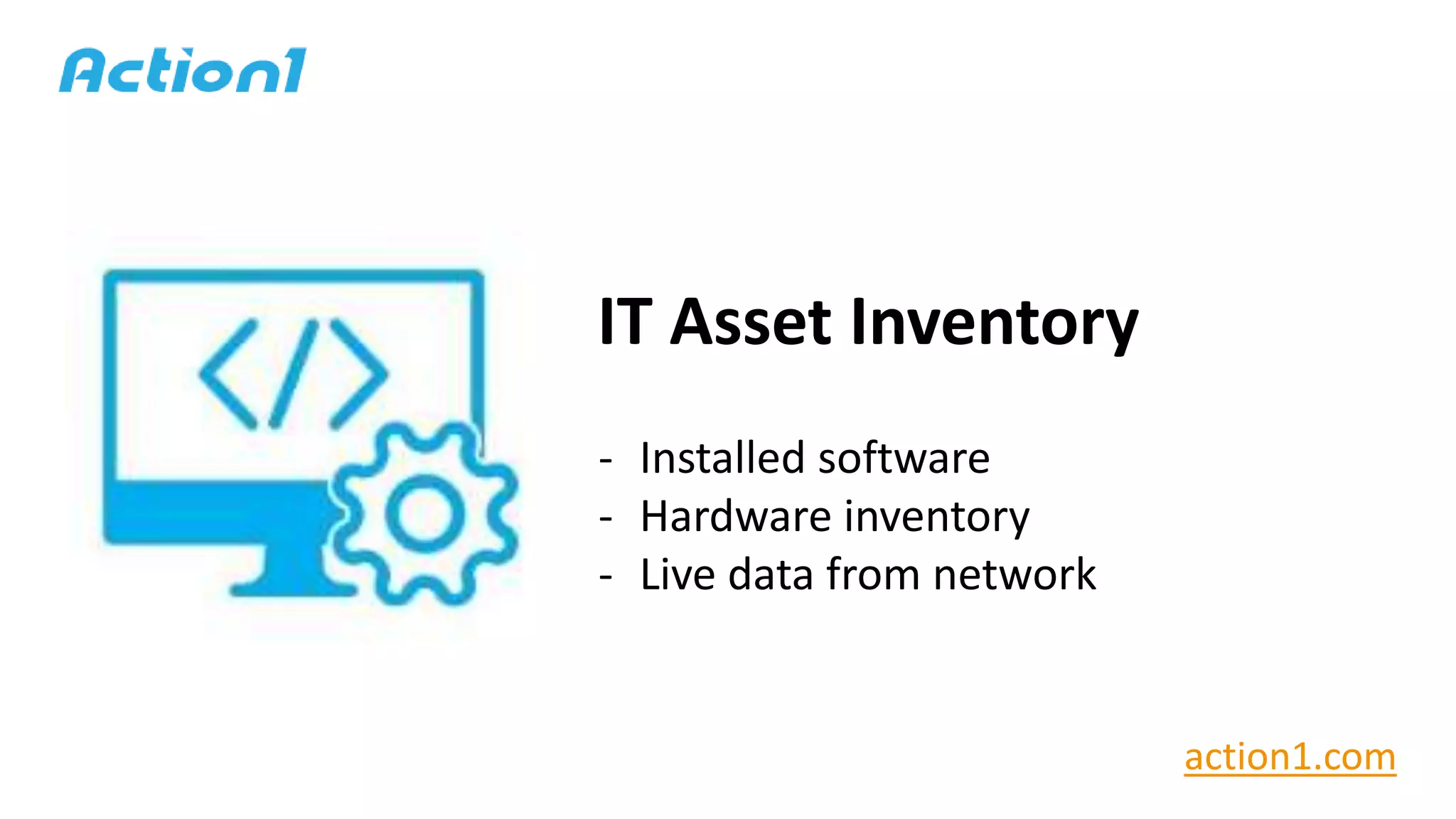 Action1

</>

IT Asset Inventory

- Installed software
- Hardware inventory
- Live data from network

action1.com